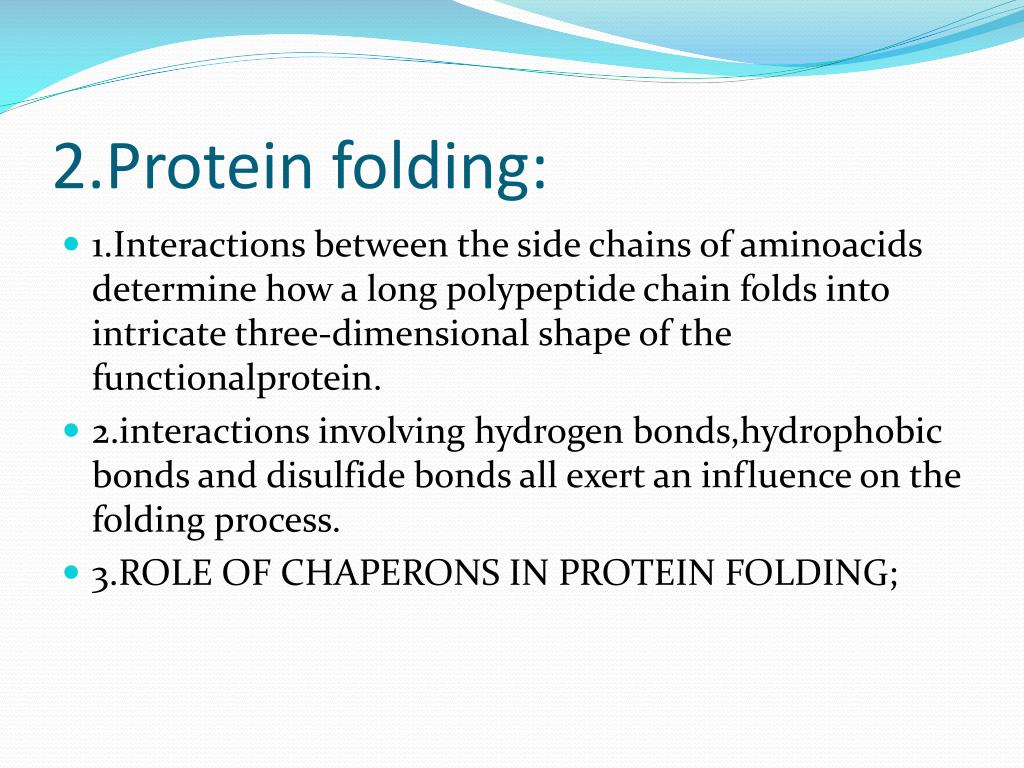 2.Protein folding:

1.Interactions between the side chains of aminoacids determine how a long polypeptide chain folds into intricate three-dimensional shape of the functionalprotein.

2.interactions involving hydrogen bonds,hydrophobic bonds and disulfide bonds all exert an influence on the folding process.

3.ROLE OF CHAPERONS IN PROTEIN FOLDING;